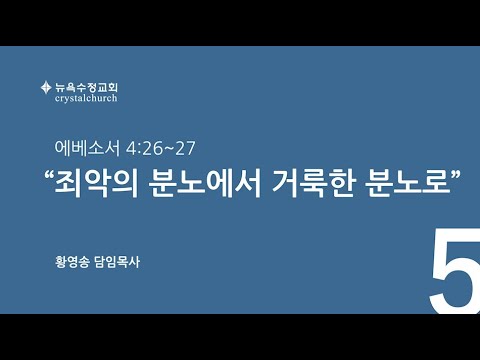 뉴욕수정교회
crystalchurch

에베소서 4:26~27
“죄악의 분노에서 거룩한 분노로”

황영송 담임목사

5